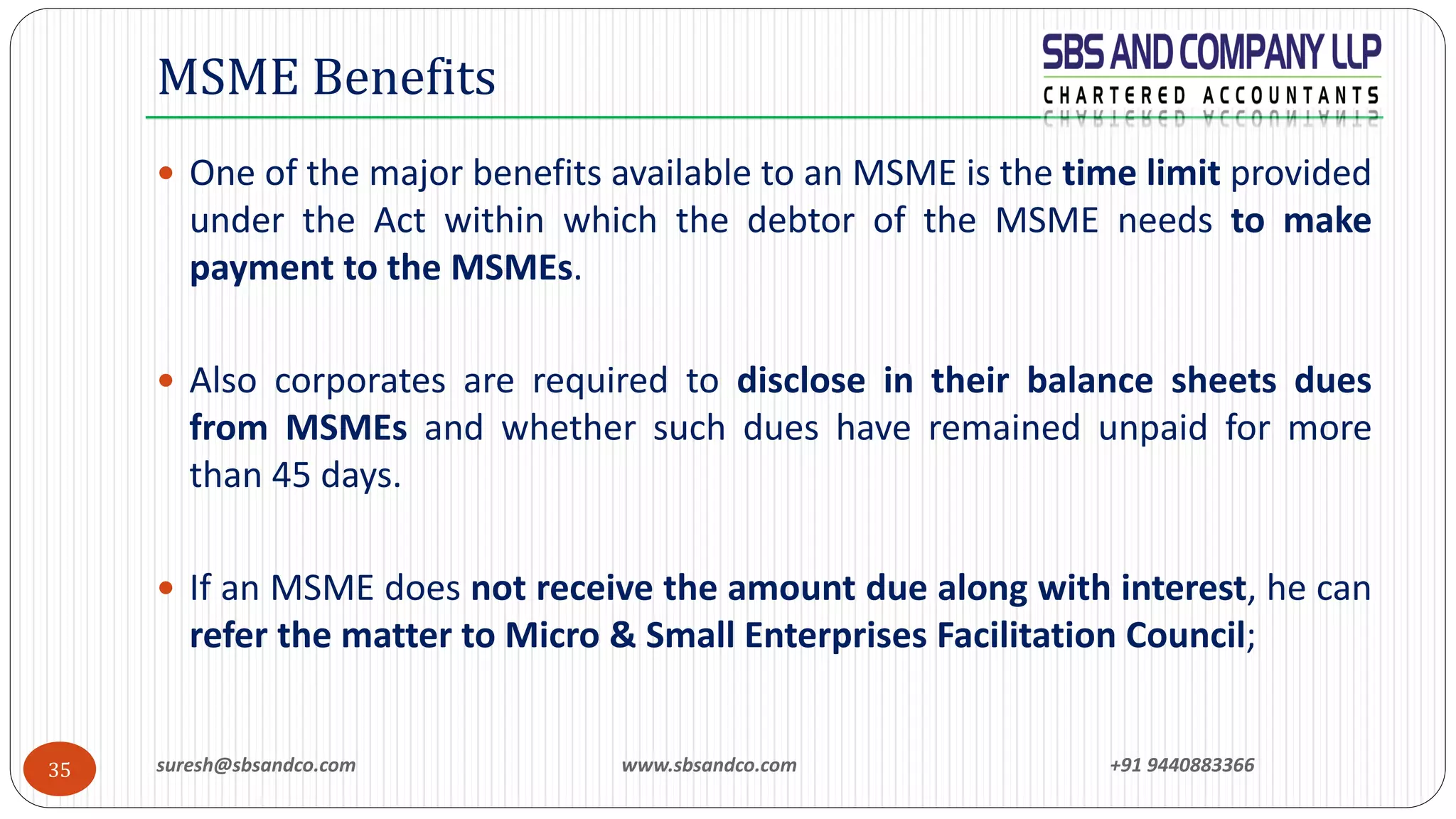 MSME Benefits

SBS AND COMPANY LLP
CHARTERED ACCOUNTANTS

• One of the major benefits available to an MSME is the time limit provided under the Act within which the debtor of the MSME needs to make payment to the MSMEs.

• Also corporates are required to disclose in their balance sheets dues from MSMEs and whether such dues have remained unpaid for more than 45 days.

• If an MSME does not receive the amount due along with interest, he can refer the matter to Micro & Small Enterprises Facilitation Council;

35

suresh@sbsandco.com

www.sbsandco.com

+91 9440883366